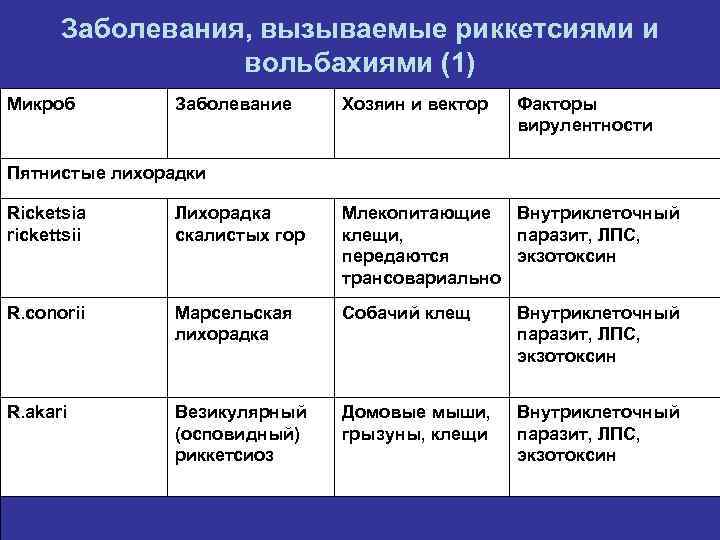 Заболевания, вызываемые риккетсиями и вольбахиями (1)

| Микроб | Заболевание | Хозяин и вектор | Факторы вирулентности |
|---|---|---|---|
| Пятнистые лихорадки | | | |
| Ricketsia rickettsii | Лихорадка скалистых гор | Млекопитающие клещи, передаются трансовариально | Внутриклеточный паразит, ЛПС, экзотоксин |
| R.conorii | Марсельская лихорадка | Собачий клещ | Внутриклеточный паразит, ЛПС, экзотоксин |
| R.akari | Везикулярный (осповидный) риккетсиоз | Домовые мыши, грызуны, клещи | Внутриклеточный паразит, ЛПС, экзотоксин |